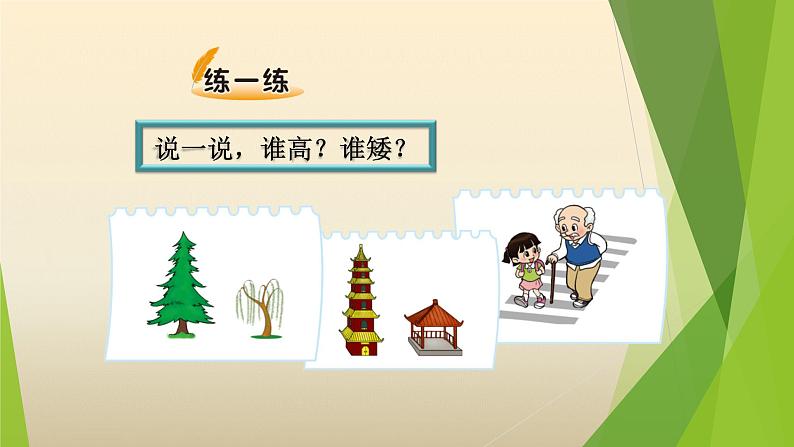 练一练

说一说，谁高？谁矮？